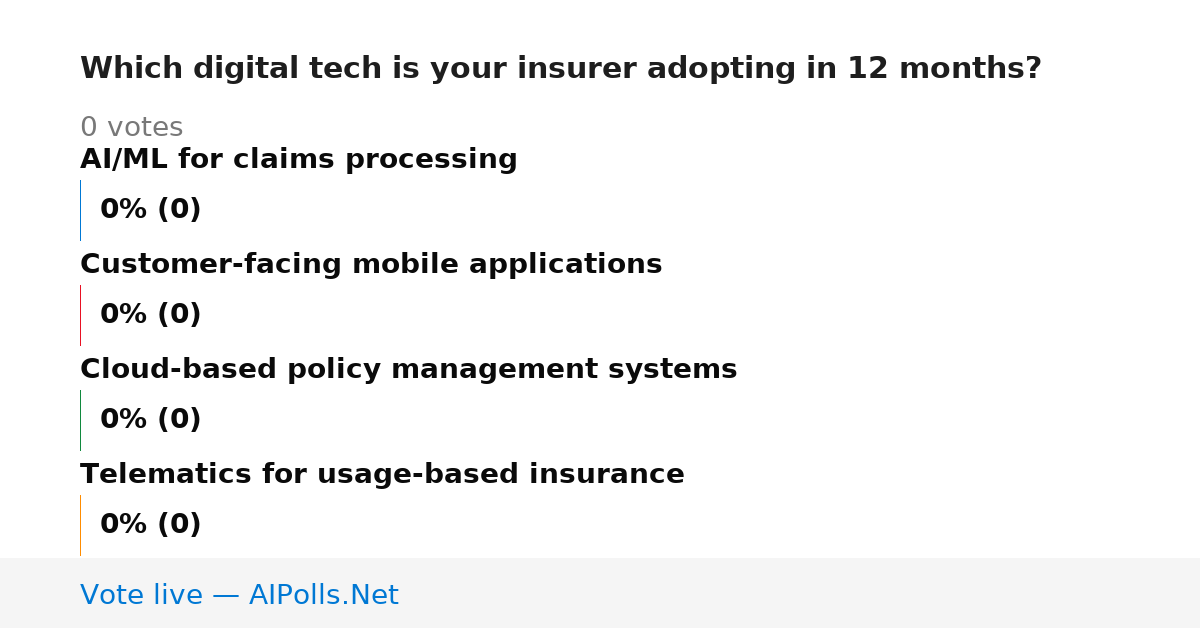 Which digital tech is your insurer adopting in 12 months?

0 votes

AI/ML for claims processing

0% (0)

Customer-facing mobile applications

0% (0)

Cloud-based policy management systems

0% (0)

Telematics for usage-based insurance

0% (0)

Vote live — AIPolls.Net